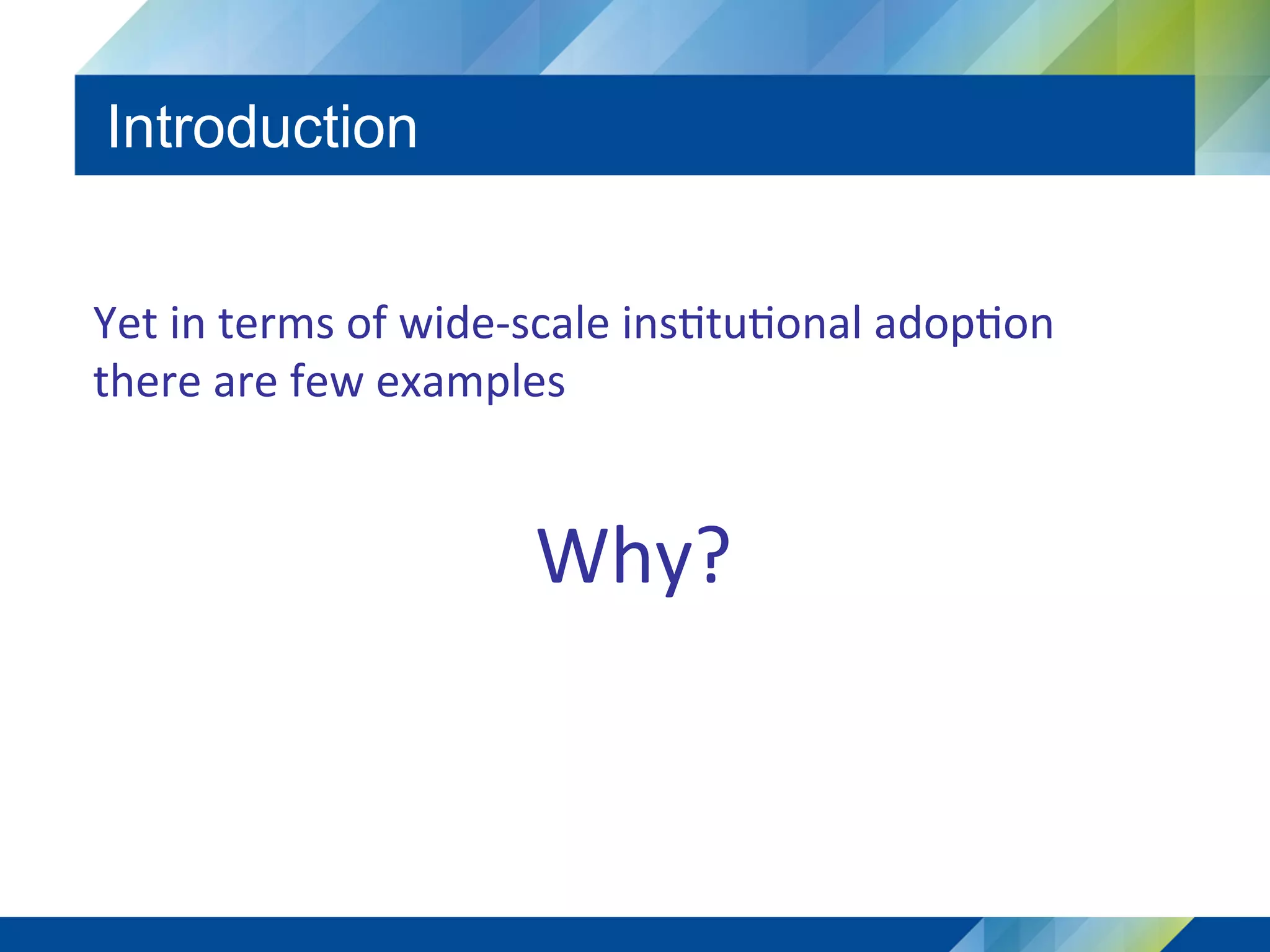 Introduction

Yet in terms of wide-scale institutional adoption there are few examples

Why?